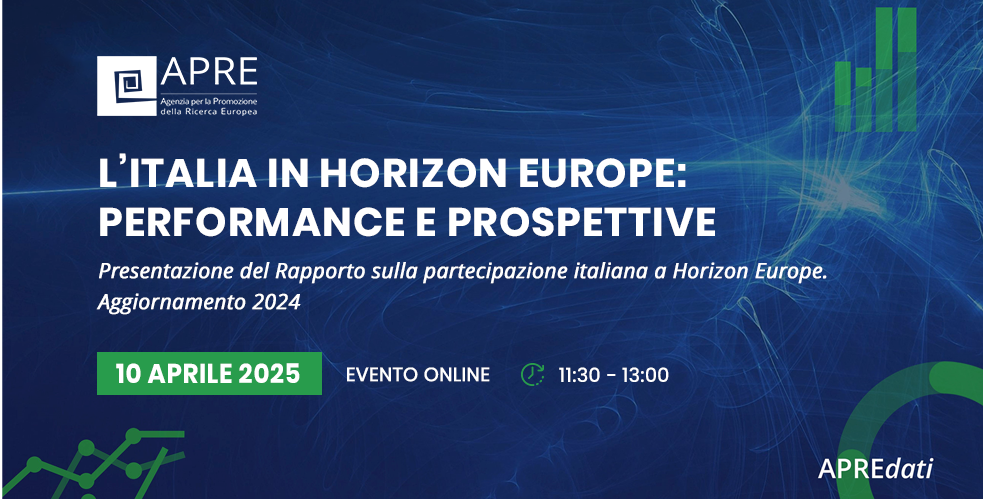 APRE
Agenzia per la Promozione della Ricerca Europea

L'ITALIA IN HORIZON EUROPE: PERFORMANCE E PROSPETTIVE

Presentazione del Rapporto sulla partecipazione italiana a Horizon Europe. Aggiornamento 2024

10 APRILE 2025

EVENTO ONLINE

11:30 - 13:00

APREdati